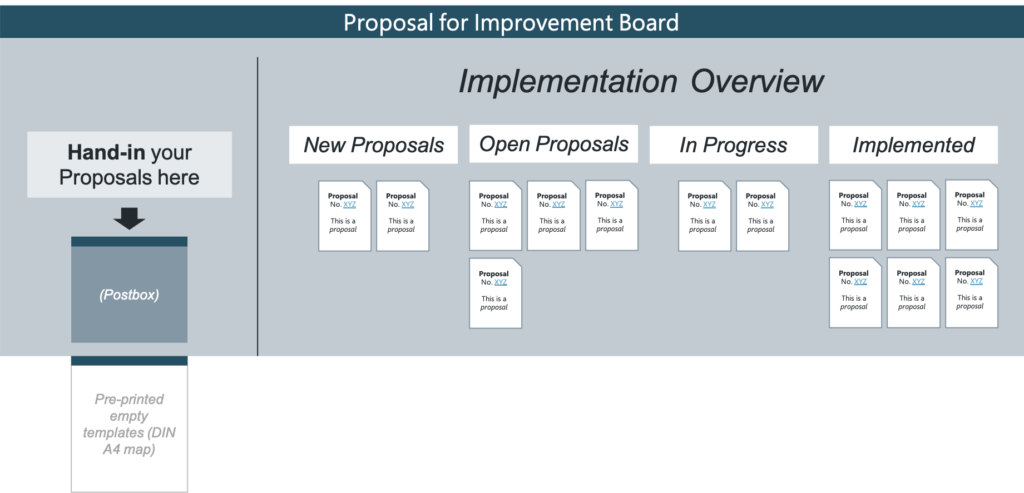 Proposal for Improvement Board

Hand-in your Proposals here

(Postbox)

Pre-printed empty templates (DIN A4 map)

Implementation Overview

New Proposals

Proposal No. XYZ
This is a proposal

Proposal No. XYZ
This is a proposal

Open Proposals

Proposal No. XYZ
This is a proposal

Proposal No. XYZ
This is a proposal

Proposal No. XYZ
This is a proposal

Proposal No. XYZ
This is a proposal

In Progress

Proposal No. XYZ
This is a proposal

Proposal No. XYZ
This is a proposal

Implemented

Proposal No. XYZ
This is a proposal

Proposal No. XYZ
This is a proposal

Proposal No. XYZ
This is a proposal

Proposal No. XYZ
This is a proposal

Proposal No. XYZ
This is a proposal

Proposal No. XYZ
This is a proposal